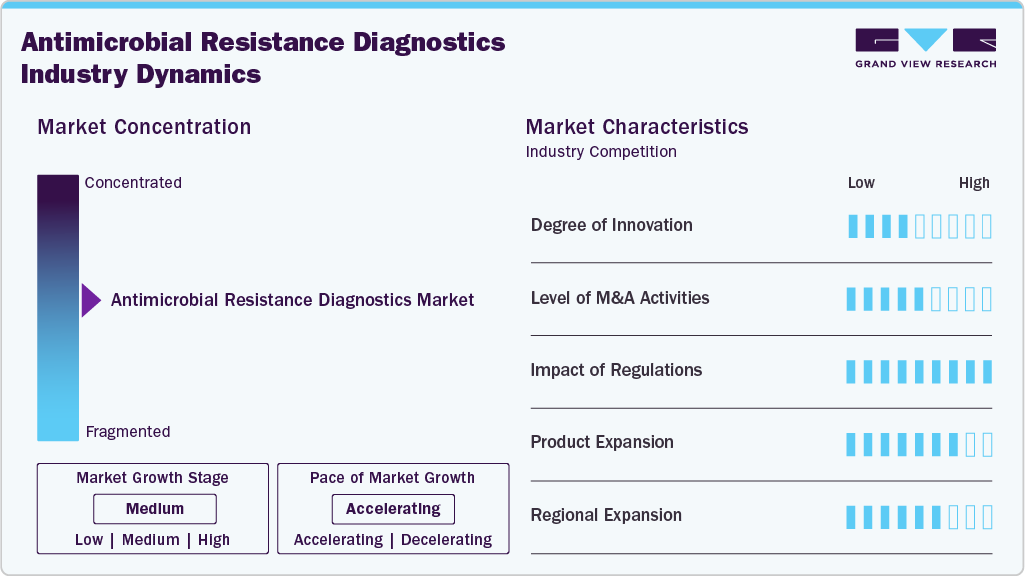 Antimicrobial Resistance Diagnostics Industry Dynamics

GRAND VIEW RESEARCH

Market Concentration

Concentrated

Antimicrobial Resistance Diagnostics Market

Fragmented

Market Growth Stage

Medium

Low | Medium | High

Pace of Market Growth

Accelerating

Accelerating | Decelerating

Market Characteristics

Industry Competition

Low High

Degree of Innovation

Level of M&A Activities

Impact of Regulations

Product Expansion

Regional Expansion